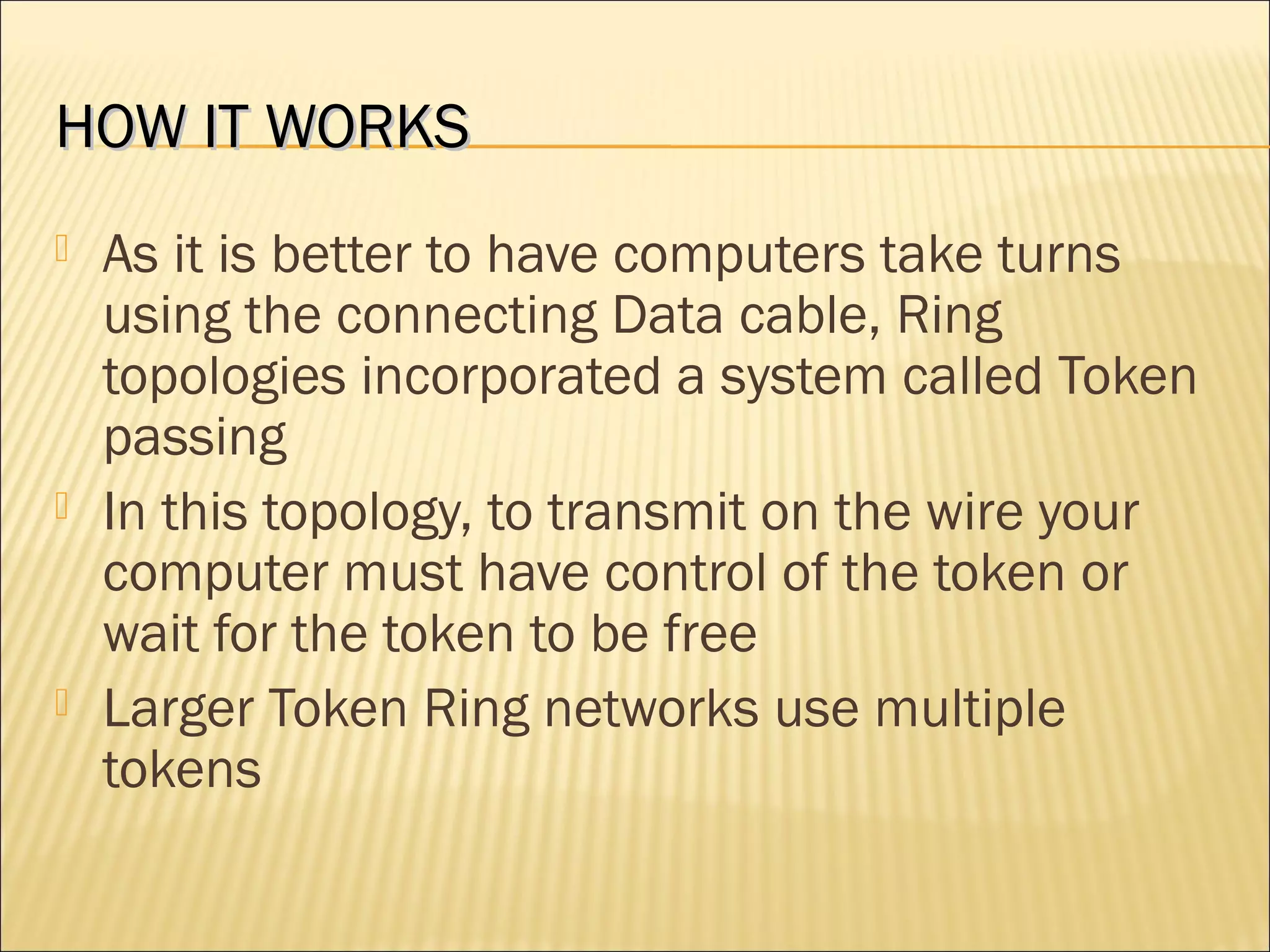 HOW IT WORKS

As it is better to have computers take turns using the connecting Data cable, Ring topologies incorporated a system called Token passing

In this topology, to transmit on the wire your computer must have control of the token or wait for the token to be free

Larger Token Ring networks use multiple tokens